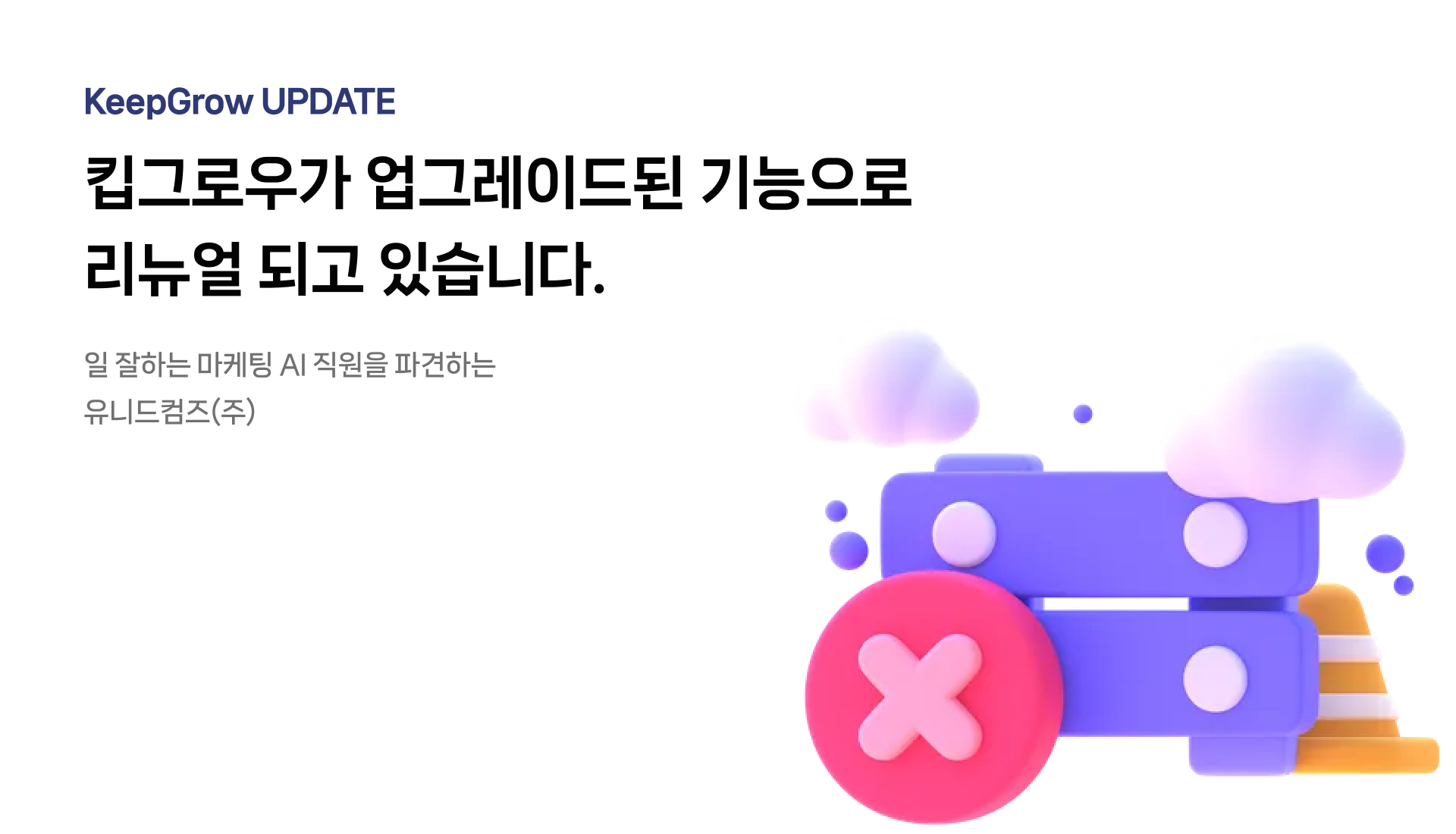 KeepGrow UPDATE

킵그로우가 업그레이드된 기능으로 리뉴얼 되고 있습니다.

일 잘하는 마케팅 AI 직원을 파견하는 유니드컴즈(주)